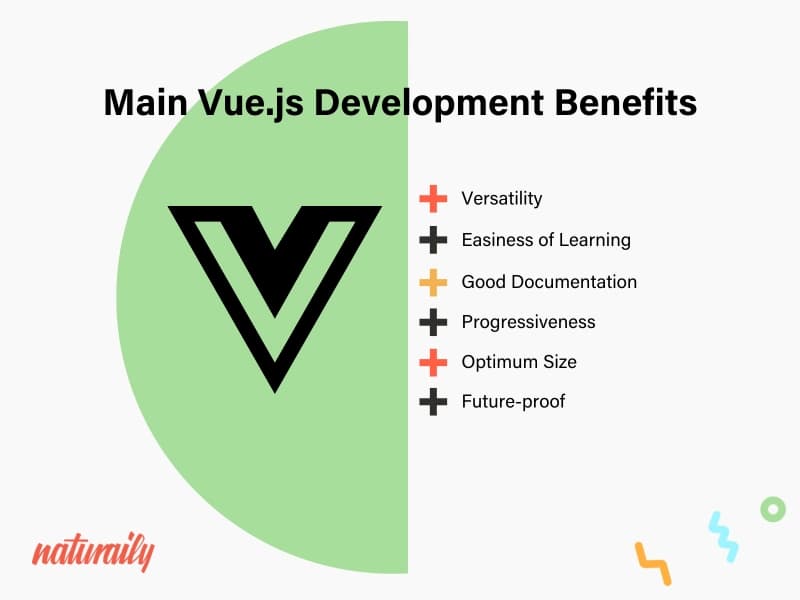 Main Vue.js Development Benefits

Versatility

Easiness of Learning

Good Documentation

Progressiveness

Optimum Size

Future-proof

naturaily